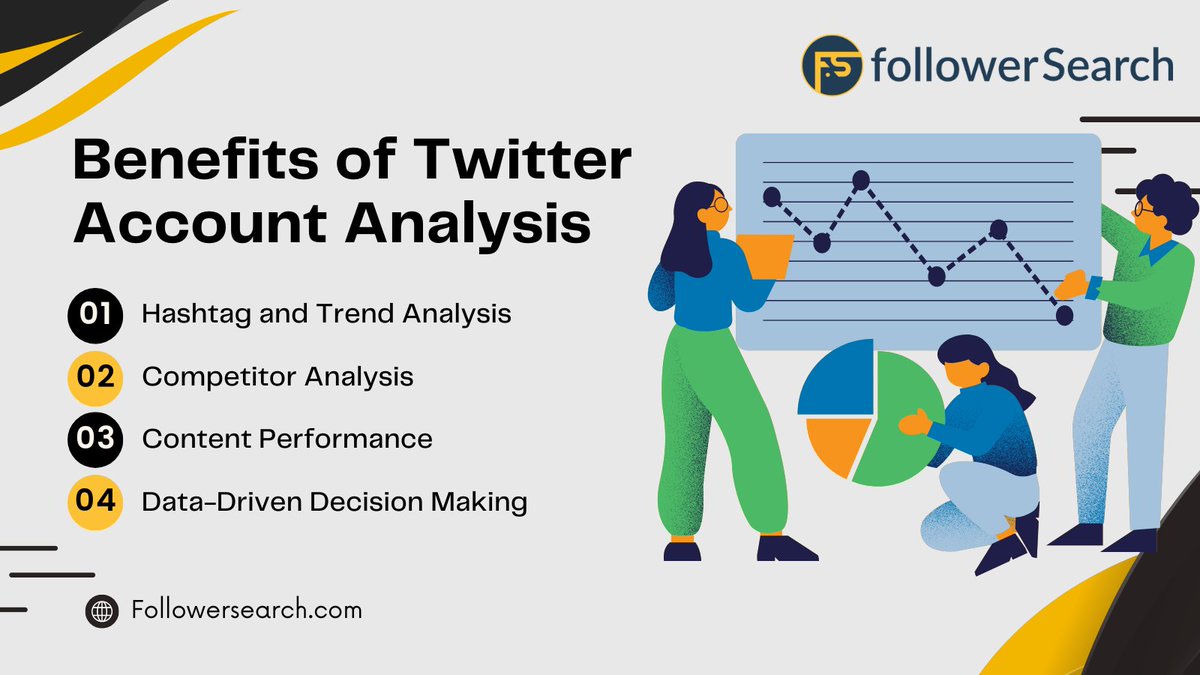 FS followerSearch

Benefits of Twitter Account Analysis

01 Hashtag and Trend Analysis

02 Competitor Analysis

03 Content Performance

04 Data-Driven Decision Making

Followersearch.com